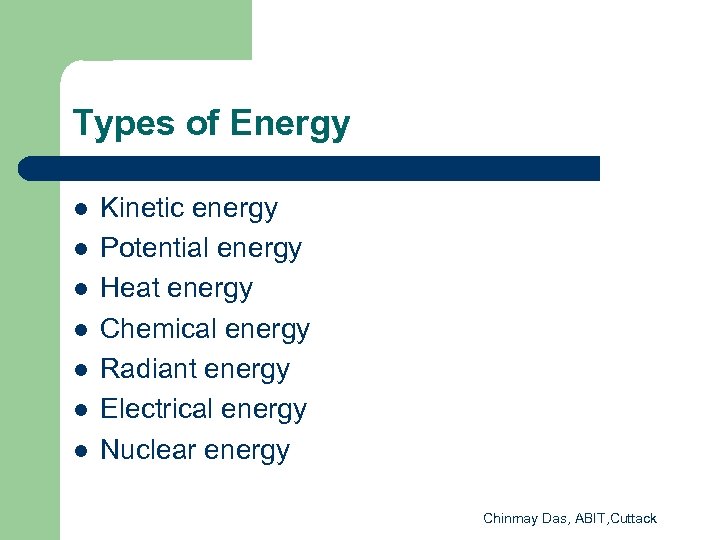 Types of Energy

- Kinetic energy
- Potential energy
- Heat energy
- Chemical energy
- Radiant energy
- Electrical energy
- Nuclear energy

Chinmay Das, ABIT,Cuttack